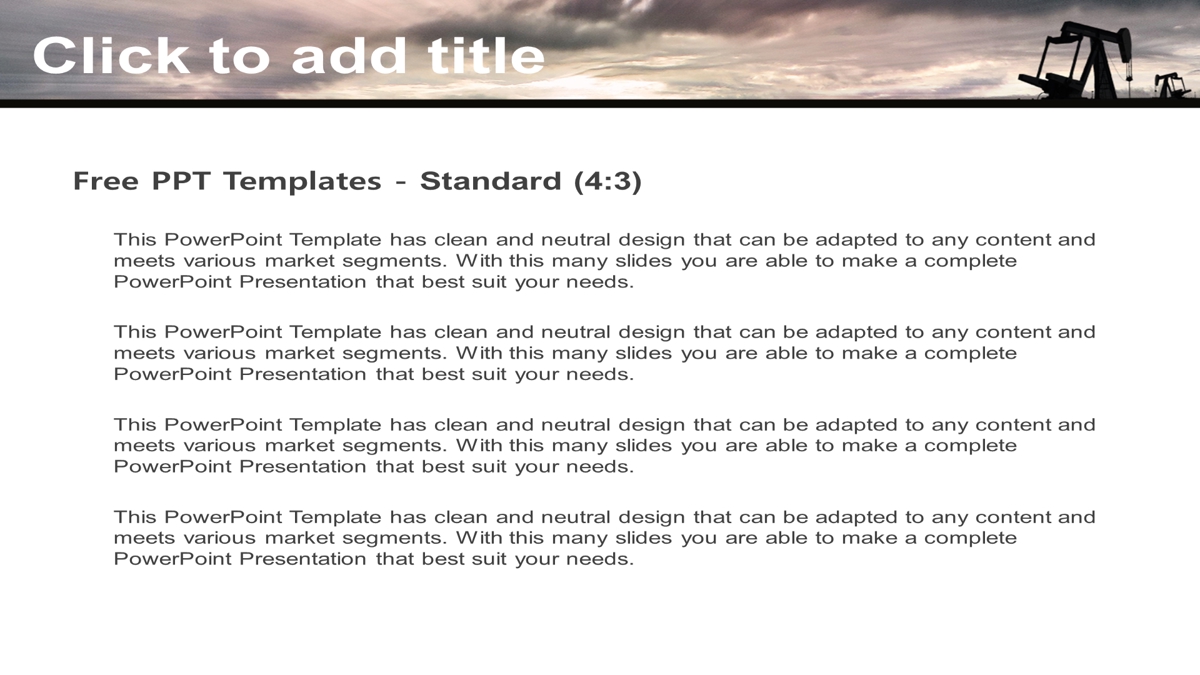 Click to add title

Free PPT Templates - Standard (4:3)

This PowerPoint Template has clean and neutral design that can be adapted to any content and meets various market segments. With this many slides you are able to make a complete PowerPoint Presentation that best suit your needs.

This PowerPoint Template has clean and neutral design that can be adapted to any content and meets various market segments. With this many slides you are able to make a complete PowerPoint Presentation that best suit your needs.

This PowerPoint Template has clean and neutral design that can be adapted to any content and meets various market segments. With this many slides you are able to make a complete PowerPoint Presentation that best suit your needs.

This PowerPoint Template has clean and neutral design that can be adapted to any content and meets various market segments. With this many slides you are able to make a complete PowerPoint Presentation that best suit your needs.